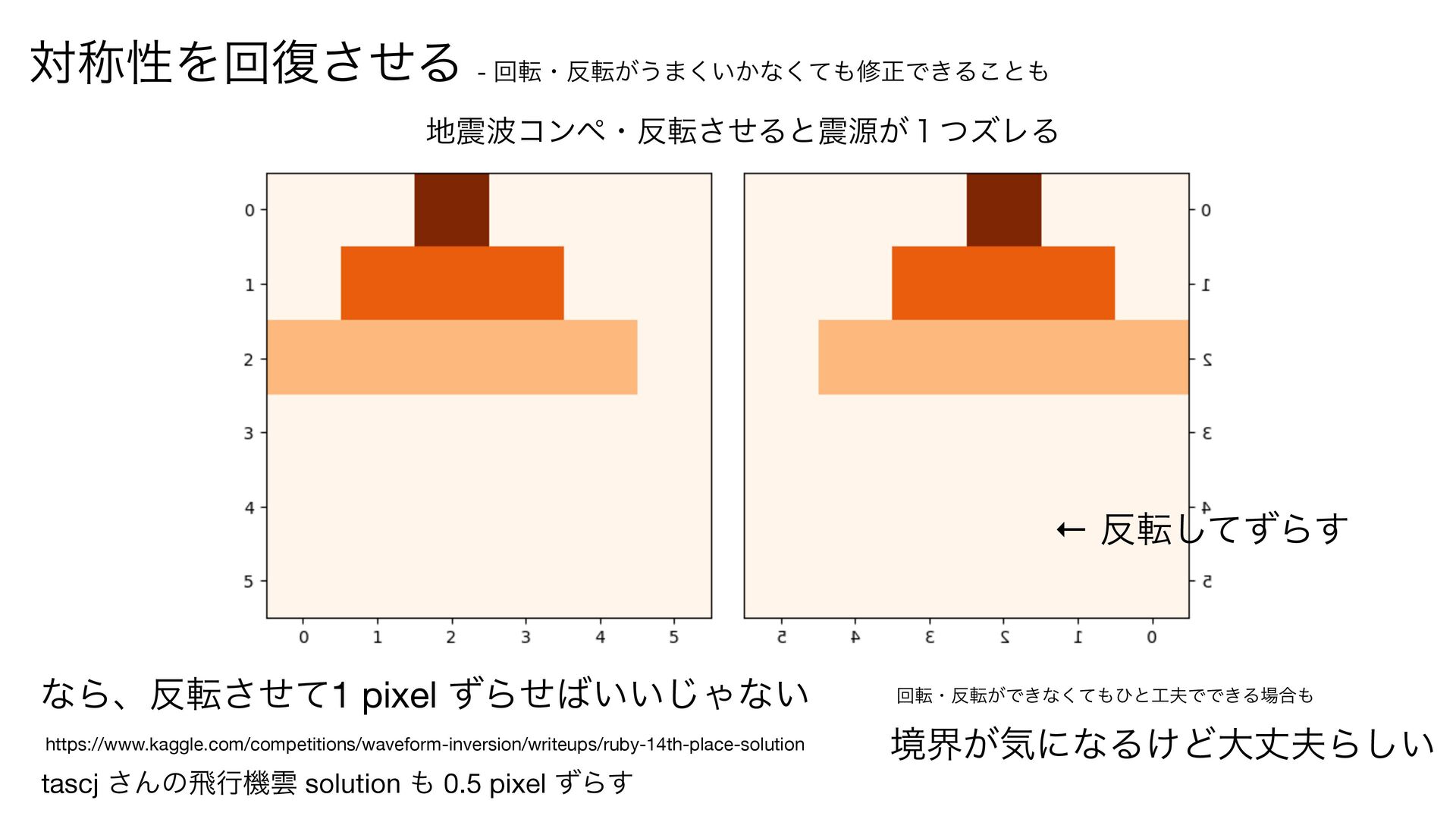 対称性を回復させる - 回転・反転がうまくいかなくても修正できることも

地震波コンペ・反転させると震源が 1 つズレる

0
1
2
3
4
5

0 1 2 3 4 5

0
1
2
3
4
5

5 4 3 2 1 0

← 反転してずらす

なら、反転させて1 pixel ずらせばいいじゃない

https://www.kaggle.com/competitions/waveform-inversion/writeups/ruby-14th-place-solution

tascj さんの飛行機雲 solution も 0.5 pixel ずらす

回転・反転ができなくてもひと工夫でできる場合も

境界が気になるけど大丈夫らしい